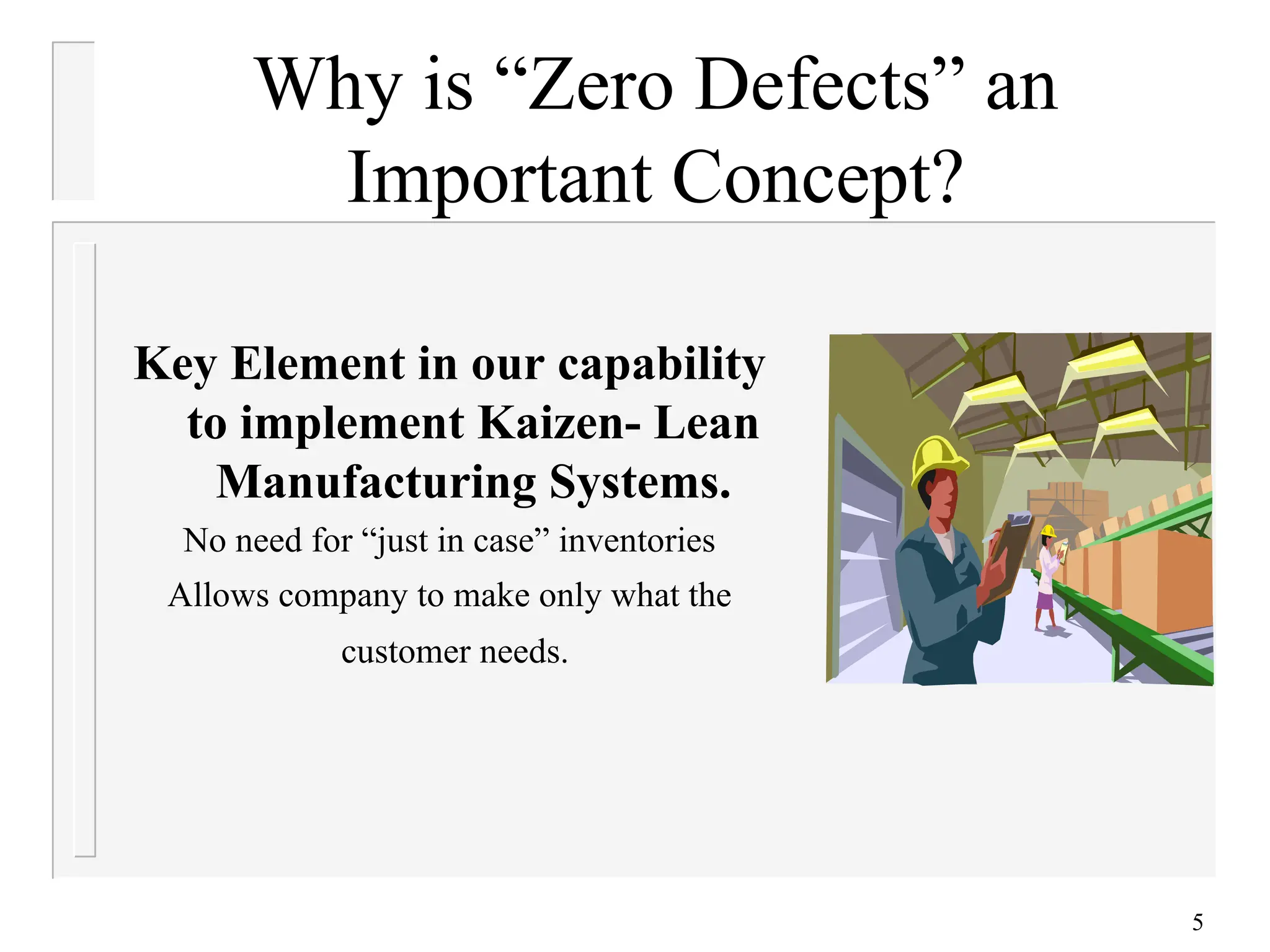 Why is “Zero Defects” an Important Concept?

Key Element in our capability to implement Kaizen- Lean Manufacturing Systems.

No need for “just in case” inventories

Allows company to make only what the customer needs.

5